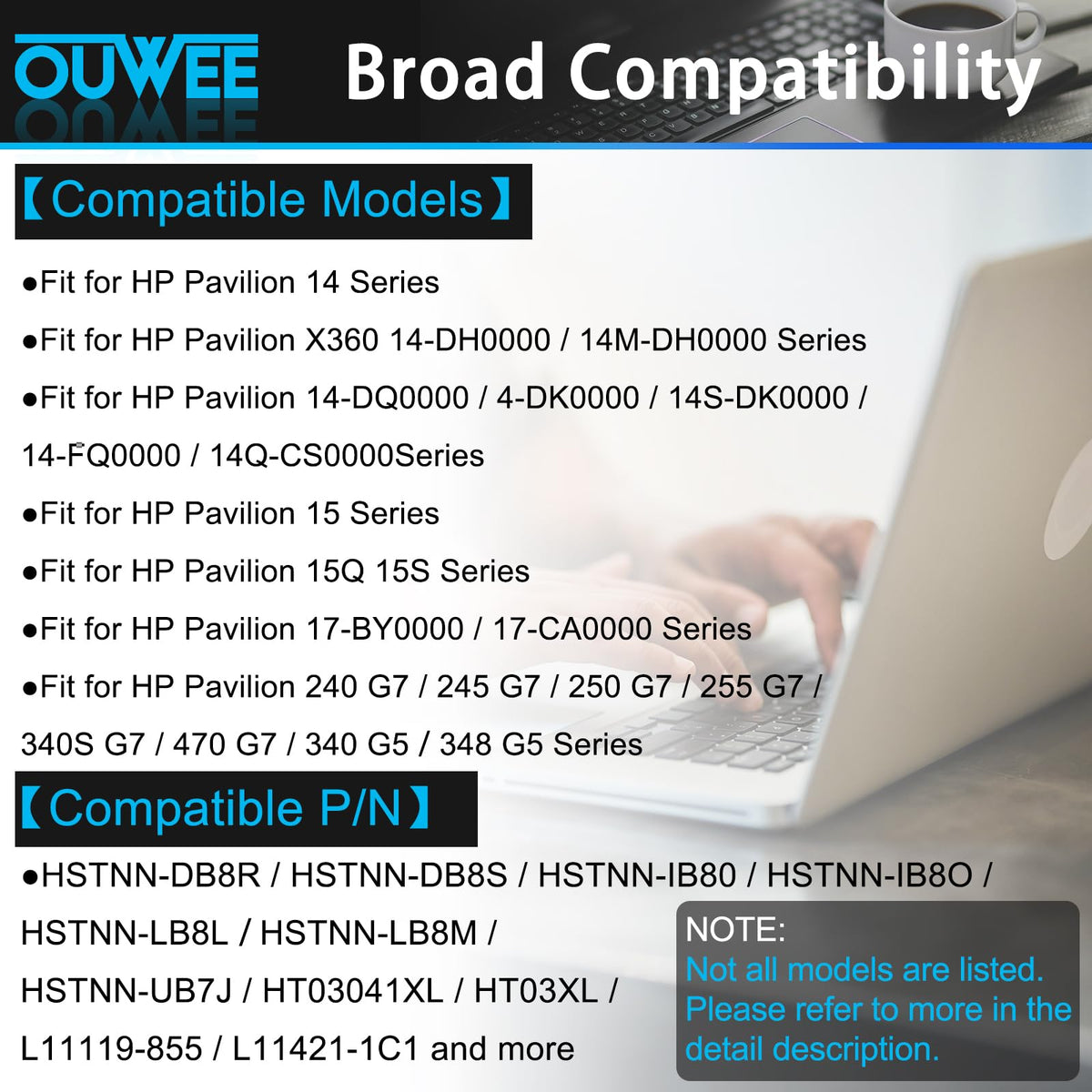 OUWEE

Broad Compatibility

【Compatible Models】

●Fit for HP Pavilion 14 Series

●Fit for HP Pavilion X360 14-DH0000 / 14M-DH0000 Series

●Fit for HP Pavilion 14-DQ0000 / 4-DK0000 / 14S-DK0000 / 14-FQ0000 / 14Q-CS0000Series

●Fit for HP Pavilion 15 Series

●Fit for HP Pavilion 15Q 15S Series

●Fit for HP Pavilion 17-BY0000 / 17-CA0000 Series

●Fit for HP Pavilion 240 G7 / 245 G7 / 250 G7 / 255 G7 / 340S G7 / 470 G7 / 340 G5 / 348 G5 Series

【Compatible P/N】

●HSTNN-DB8R / HSTNN-DB8S / HSTNN-IB80 / HSTNN-IB8O / HSTNN-LB8L / HSTNN-LB8M / HSTNN-UB7J / HT03041XL / HT03XL / L11119-855 / L11421-1C1 and more

NOTE:
Not all models are listed. Please refer to more in the detail description.